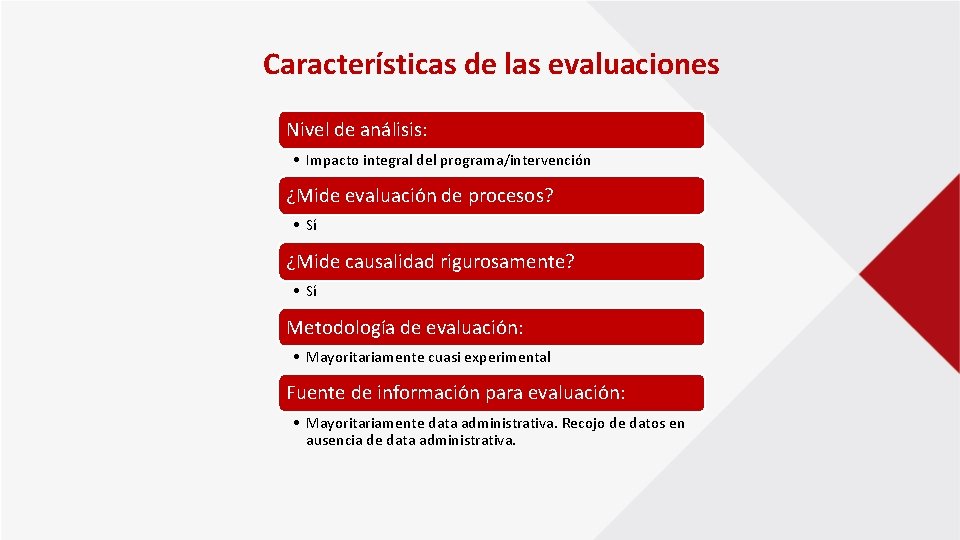 Características de las evaluaciones

Nivel de análisis:

• Impacto integral del programa/intervención

¿Mide evaluación de procesos?

• Sí

¿Mide causalidad rigurosamente?

• Sí

Metodología de evaluación:

• Mayoritariamente cuasi experimental

Fuente de información para evaluación:

• Mayoritariamente data administrativa. Recojo de datos en ausencia de data administrativa.